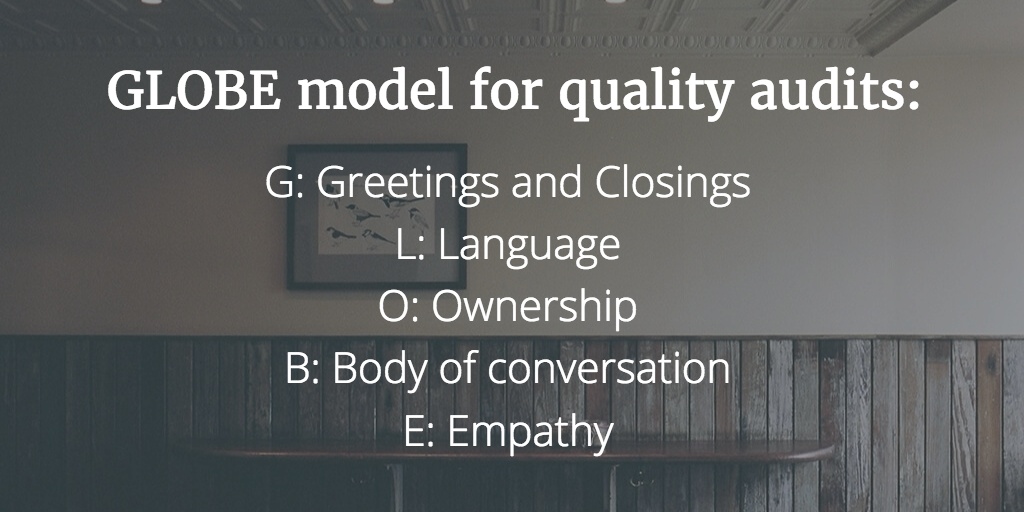 GLOBE model for quality audits:

G: Greetings and Closings
L: Language
O: Ownership
B: Body of conversation
E: Empathy